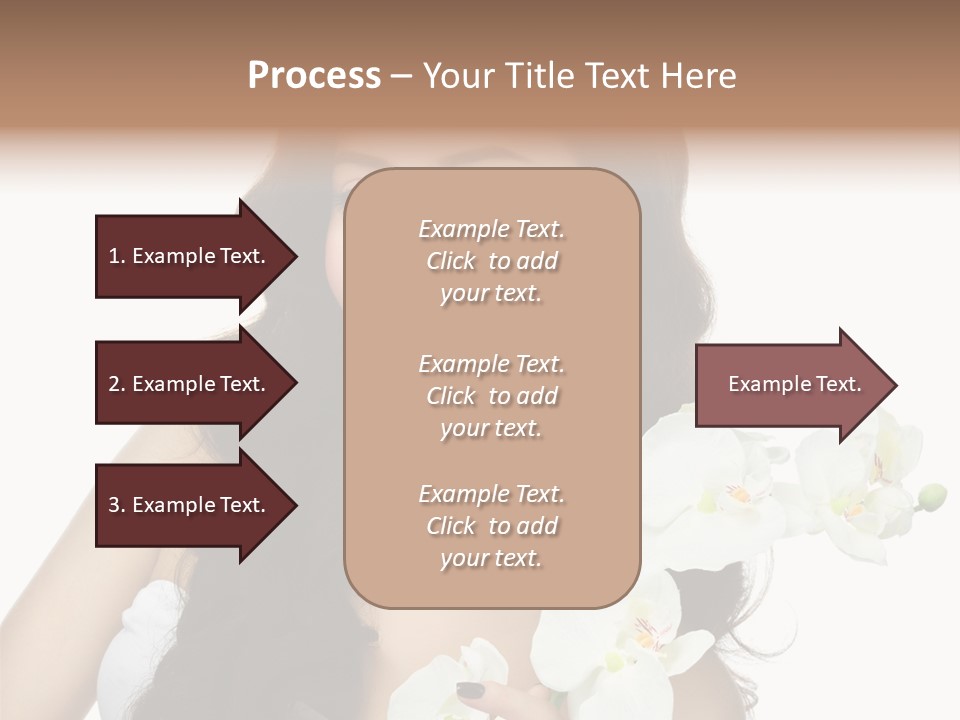 Process – Your Title Text Here

1. Example Text.

2. Example Text.

3. Example Text.

Example Text. Click to add your text.

Example Text. Click to add your text.

Example Text. Click to add your text.

Example Text.